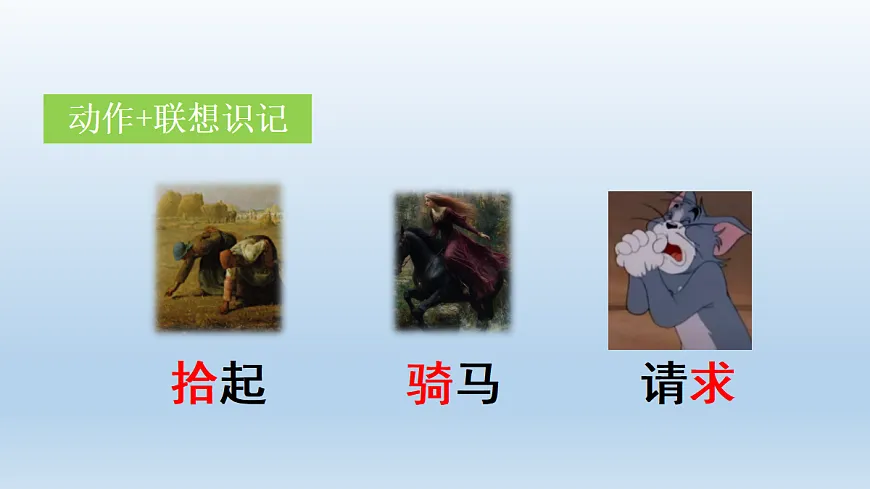 动作+联想识记

拾起

骑马

请求